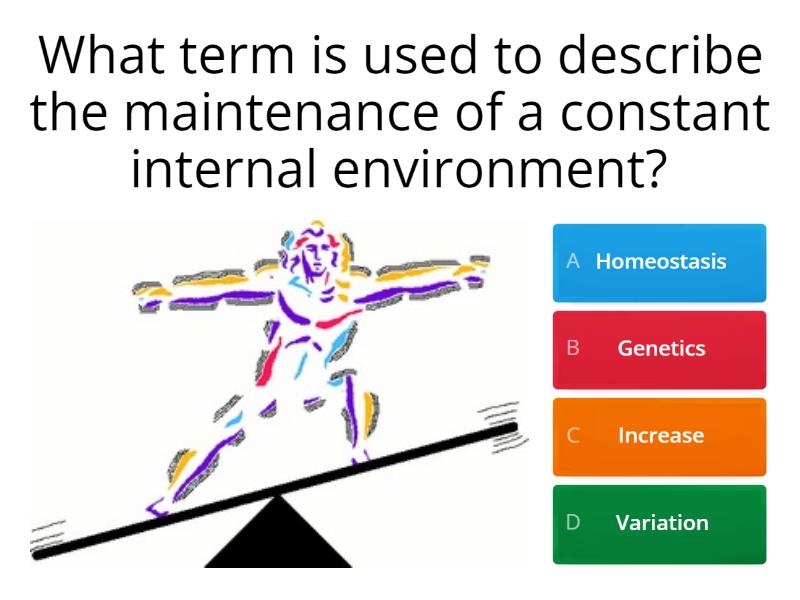 What term is used to describe the maintenance of a constant internal environment?

A Homeostasis

B Genetics

C Increase

D Variation